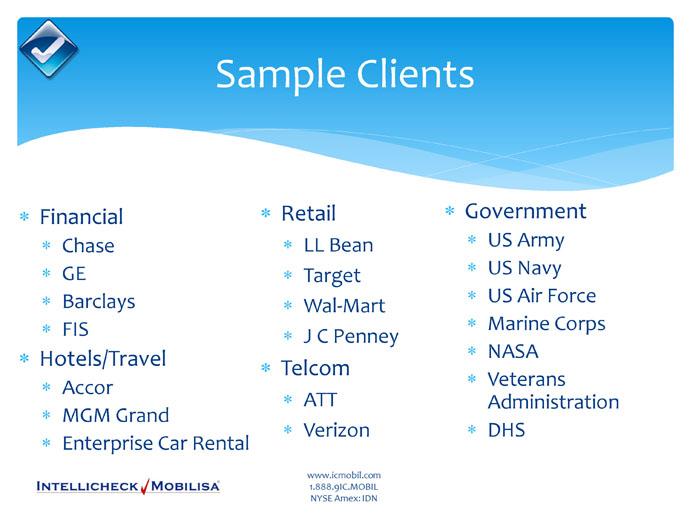 Sample Clients

* Financial
  * Chase
  * GE
  * Barclays
  * FIS
* Hotels/Travel
  * Accor
  * MGM Grand
  * Enterprise Car Rental

* Retail
  * LL Bean
  * Target
  * Wal-Mart
  * J C Penney
* Telcom
  * ATT
  * Verizon

* Government
  * US Army
  * US Navy
  * US Air Force
  * Marine Corps
  * NASA
  * Veterans Administration
  * DHS

INTELLICHECK MOBILISA

www.icmobil.com
1.888.9IC.MOBIL
NYSE Amex: IDN